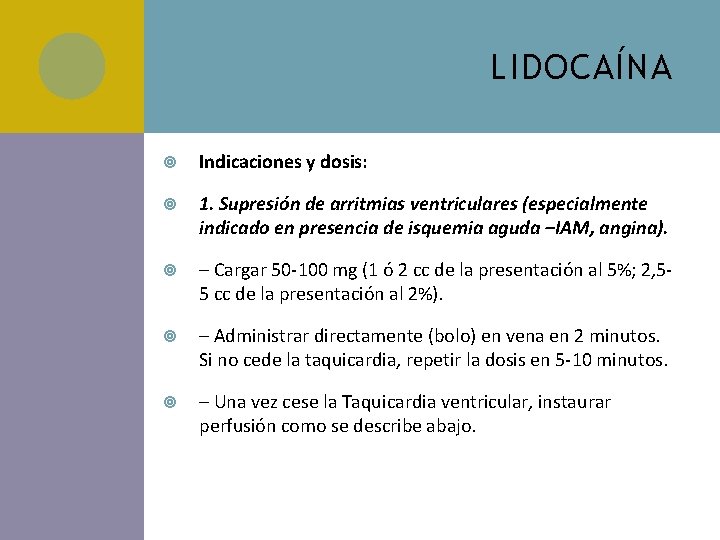 LIDOCAÍNA

Indicaciones y dosis:

1. Supresión de arritmias ventriculares (especialmente indicado en presencia de isquemia aguda –IAM, angina).

– Cargar 50-100 mg (1 ó 2 cc de la presentación al 5%; 2,5-5 cc de la presentación al 2%).

– Administrar directamente (bolo) en vena en 2 minutos. Si no cede la taquicardia, repetir la dosis en 5-10 minutos.

– Una vez cese la Taquicardia ventricular, instaurar perfusión como se describe abajo.